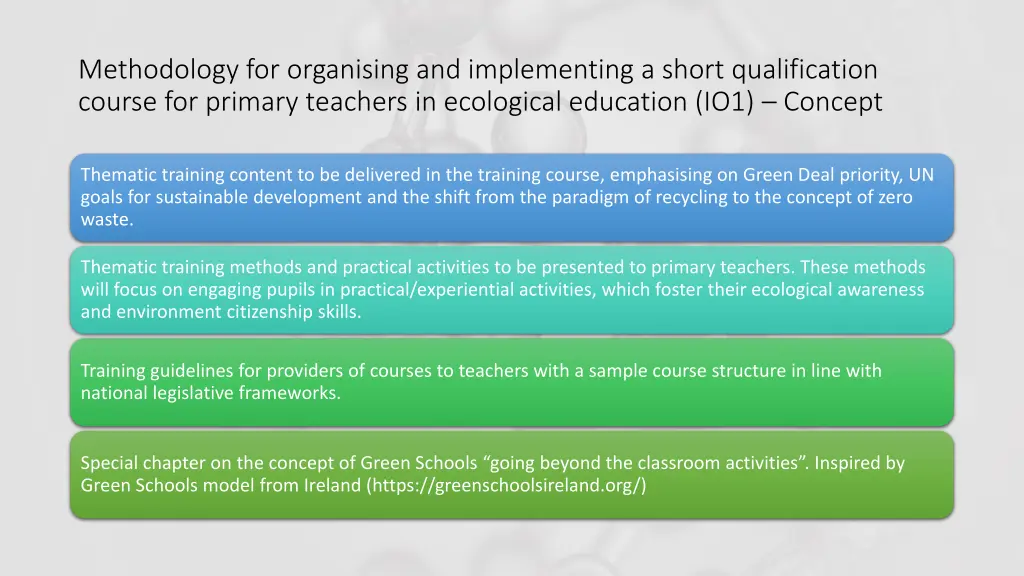 Methodology for organising and implementing a short qualification course for primary teachers in ecological education (IO1) – Concept

Thematic training content to be delivered in the training course, emphasising on Green Deal priority, UN goals for sustainable development and the shift from the paradigm of recycling to the concept of zero waste.

Thematic training methods and practical activities to be presented to primary teachers. These methods will focus on engaging pupils in practical/experiential activities, which foster their ecological awareness and environment citizenship skills.

Training guidelines for providers of courses to teachers with a sample course structure in line with national legislative frameworks.

Special chapter on the concept of Green Schools “going beyond the classroom activities”. Inspired by Green Schools model from Ireland (https://greenschoolsireland.org/)